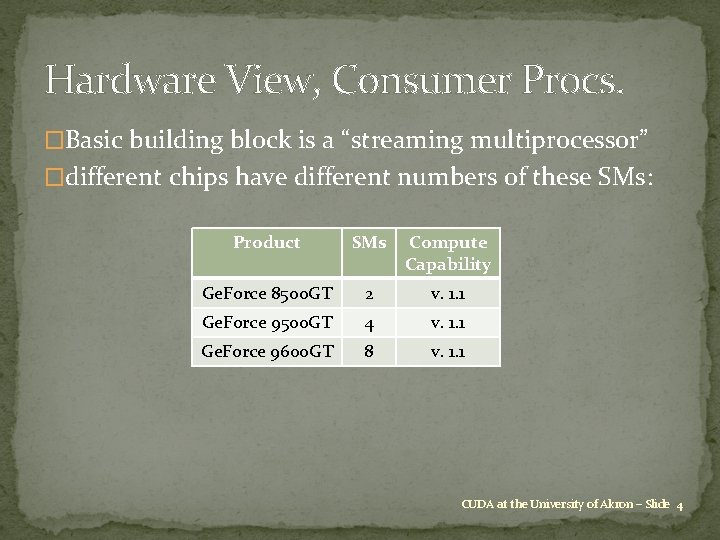 Hardware View, Consumer Procs.

□Basic building block is a “streaming multiprocessor”
□different chips have different numbers of these SMs:

| Product | SMs | Compute Capability |
|---|---|---|
| GeForce 8500GT | 2 | v. 1.1 |
| GeForce 9500GT | 4 | v. 1.1 |
| GeForce 9600GT | 8 | v. 1.1 |

CUDA at the University of Akron – Slide 4